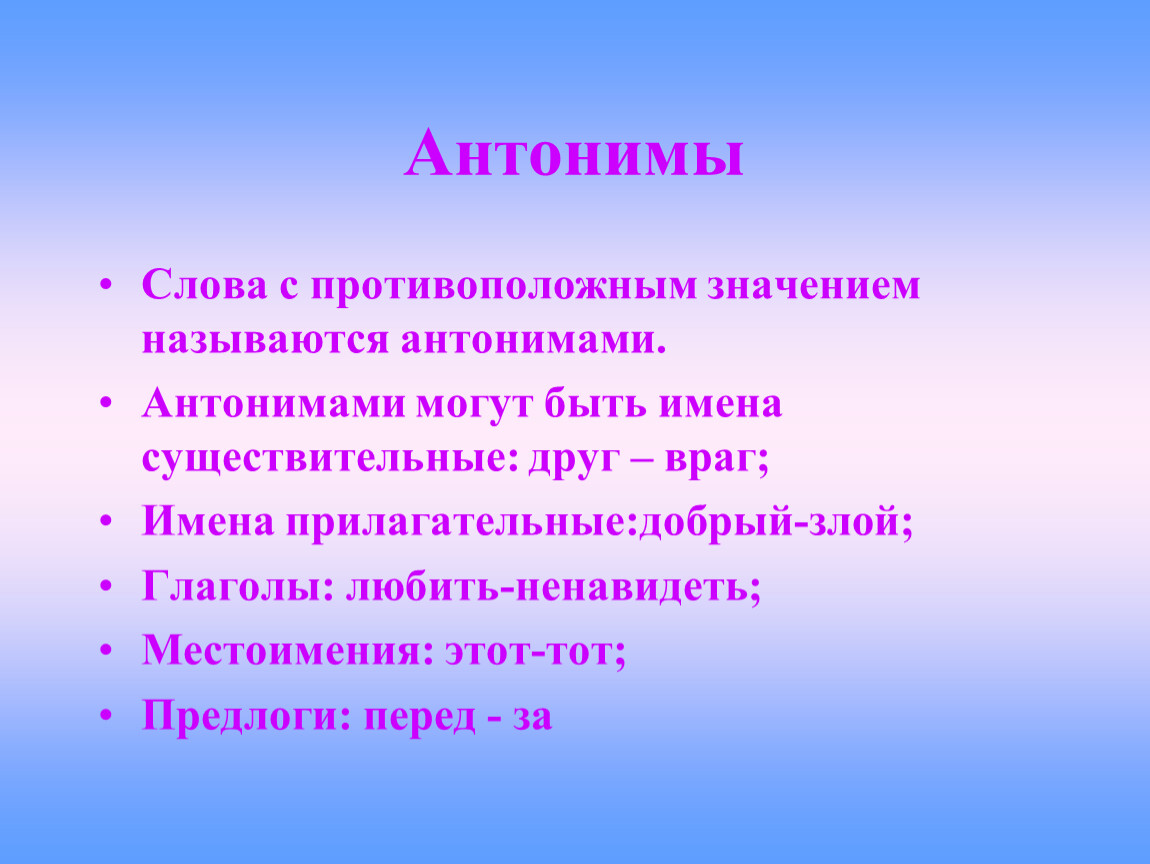 Антонимы

• Слова с противоположным значением называются антонимами.
• Антонимами могут быть имена существительные: друг – враг;
• Имена прилагательные:добрый-злой;
• Глаголы: любить-ненавидеть;
• Местоимения: этот-тот;
• Предлоги: перед - за